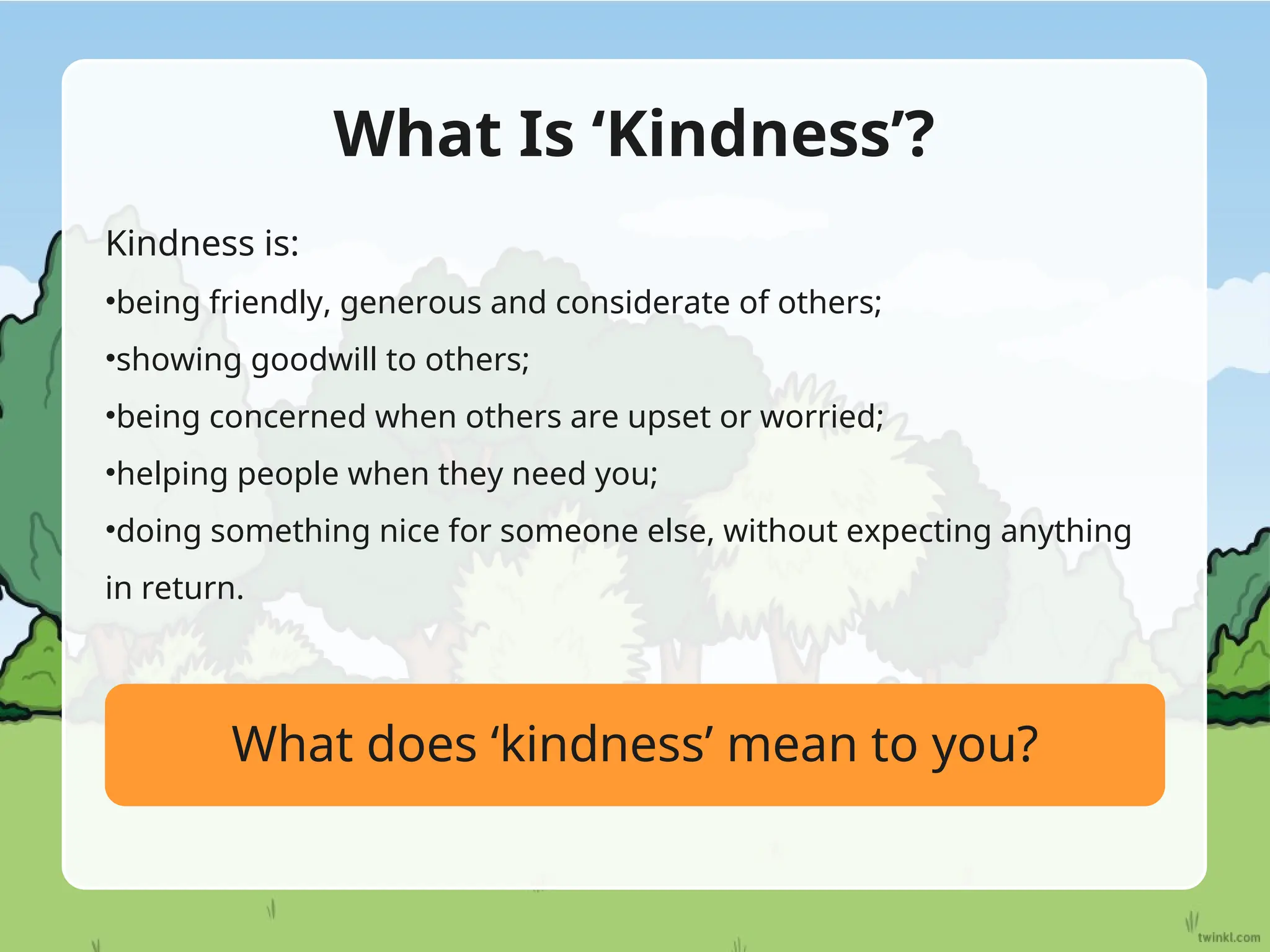 What Is ‘Kindness’?

Kindness is:

•being friendly, generous and considerate of others;

•showing goodwill to others;

•being concerned when others are upset or worried;

•helping people when they need you;

•doing something nice for someone else, without expecting anything in return.

What does ‘kindness’ mean to you?

twinkl.com